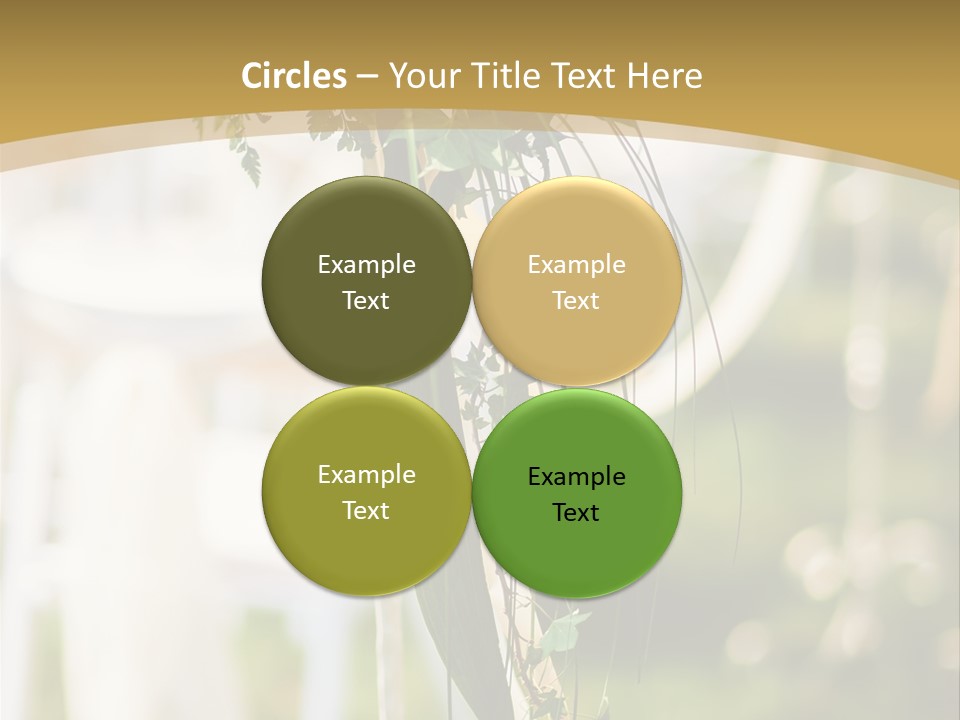 Circles – Your Title Text Here

Example Text

Example Text

Example Text

Example Text